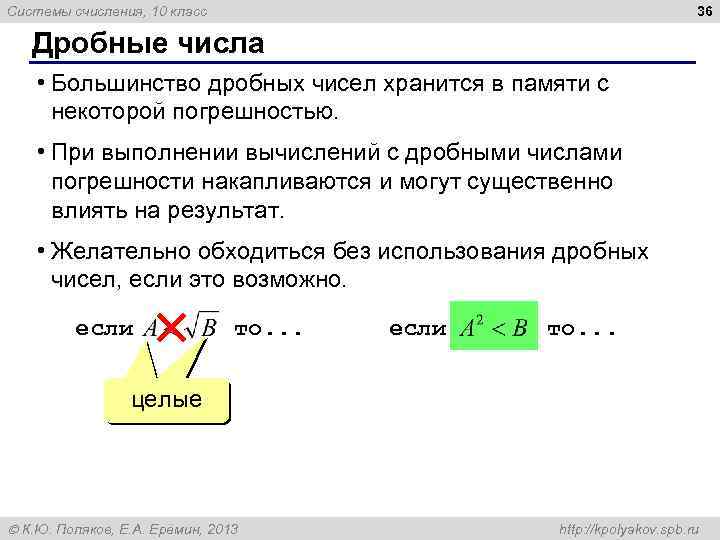 Системы счисления, 10 класс

36

Дробные числа

• Большинство дробных чисел хранится в памяти с некоторой погрешностью.

• При выполнении вычислений с дробными числами погрешности накапливаются и могут существенно влиять на результат.

• Желательно обходиться без использования дробных чисел, если это возможно.

если $A < \sqrt{B}$ то...

если $A^2 < B$ то...

целые

© К.Ю. Поляков, Е.А. Еремин, 2013

http://kpolyakov.spb.ru